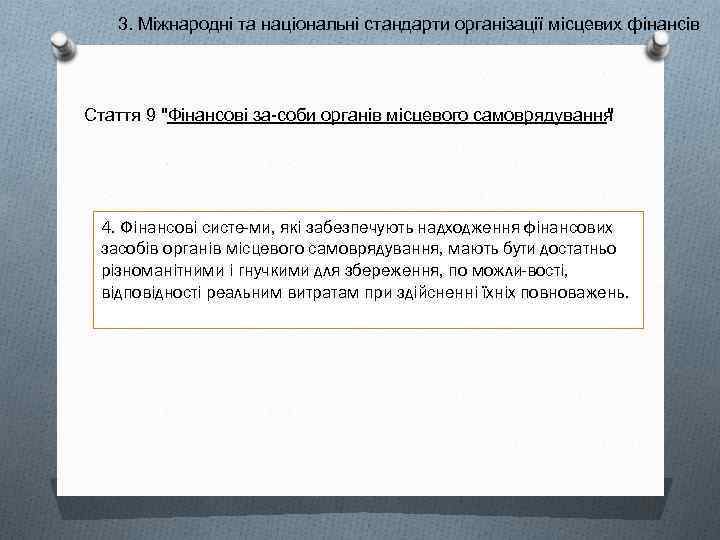 3. Міжнародні та національні стандарти організації місцевих фінансів

Стаття 9 "Фінансові за-соби органів місцевого самоврядування"

4. Фінансові систе-ми, які забезпечують надходження фінансових засобів органів місцевого самоврядування, мають бути достатньо різноманітними і гнучкими для збереження, по можли-вості, відповідності реальним витратам при здійсненні їхніх повноважень.